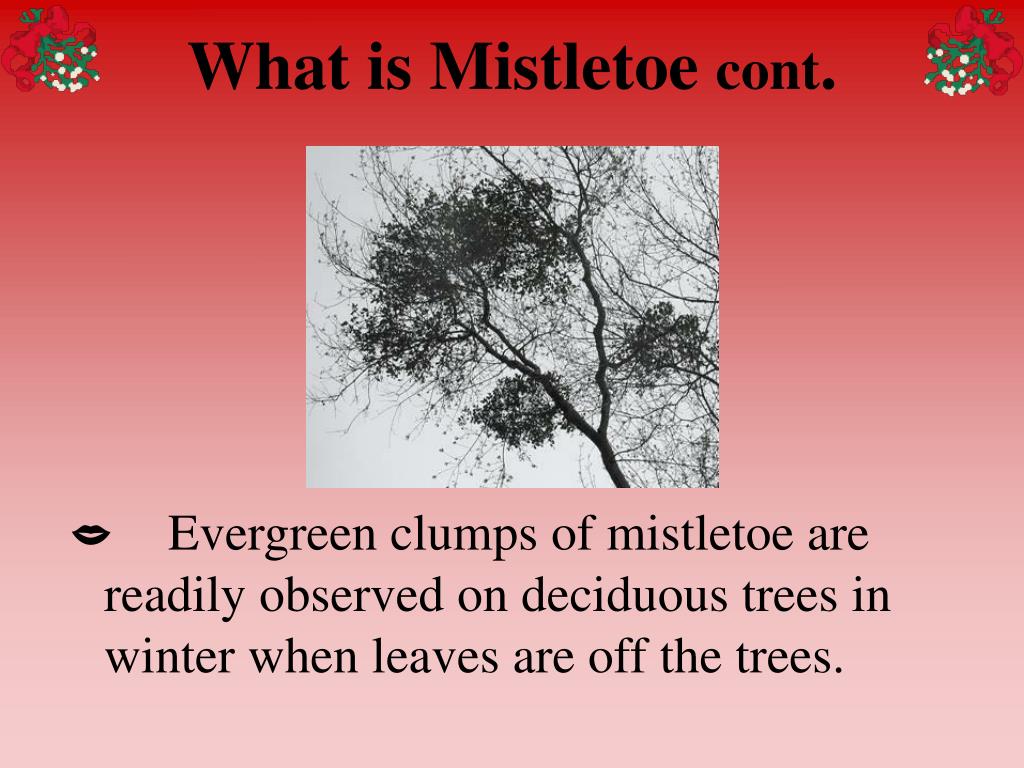 What is Mistletoe cont.

Evergreen clumps of mistletoe are readily observed on deciduous trees in winter when leaves are off the trees.